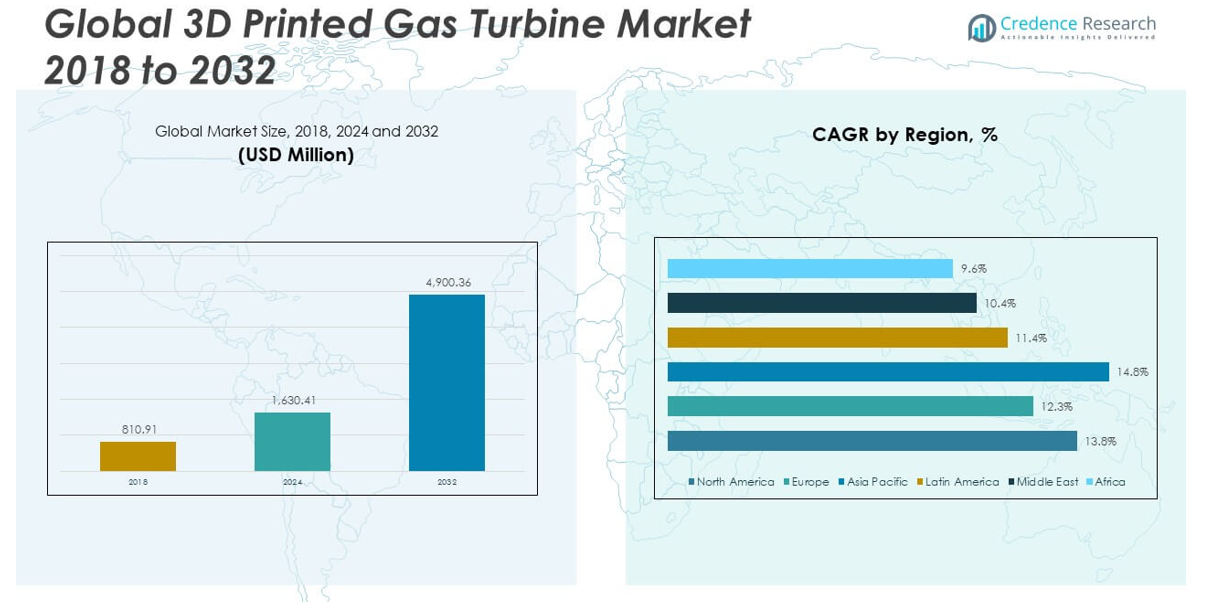 Global 3D Printed Gas Turbine Market 2018 to 2032

Credence Research
Actionable Insights Delivered

Global Market Size, 2018, 2024 and 2032
(USD Million)

810.91
1,630.41
4,900.36
2018
2024
2032

CAGR by Region, %

9.6%
10.4%
11.4%
14.8%
12.3%
13.8%

North America
Europe
Asia Pacific
Latin America
Middle East
Africa